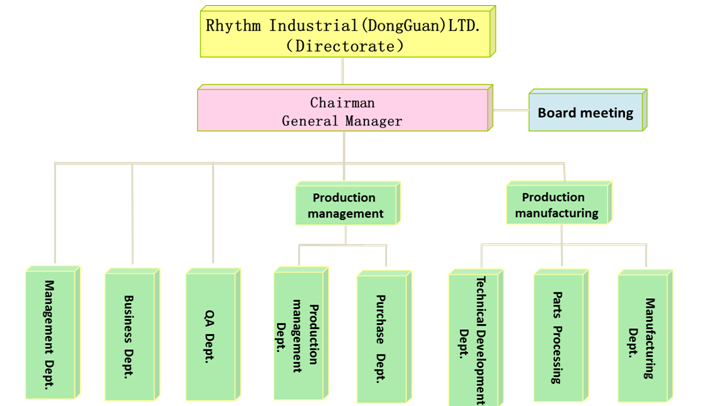 Rhythm Industrial(DongGuan)LTD.
(Directorate)

Chairman
General Manager

Board meeting

Production management

Production manufacturing

Management Dept.

Business Dept.

QA Dept.

Production management Dept.

Purchase Dept.

Technical Development Dept.

Parts Processing

Manufacturing Dept.